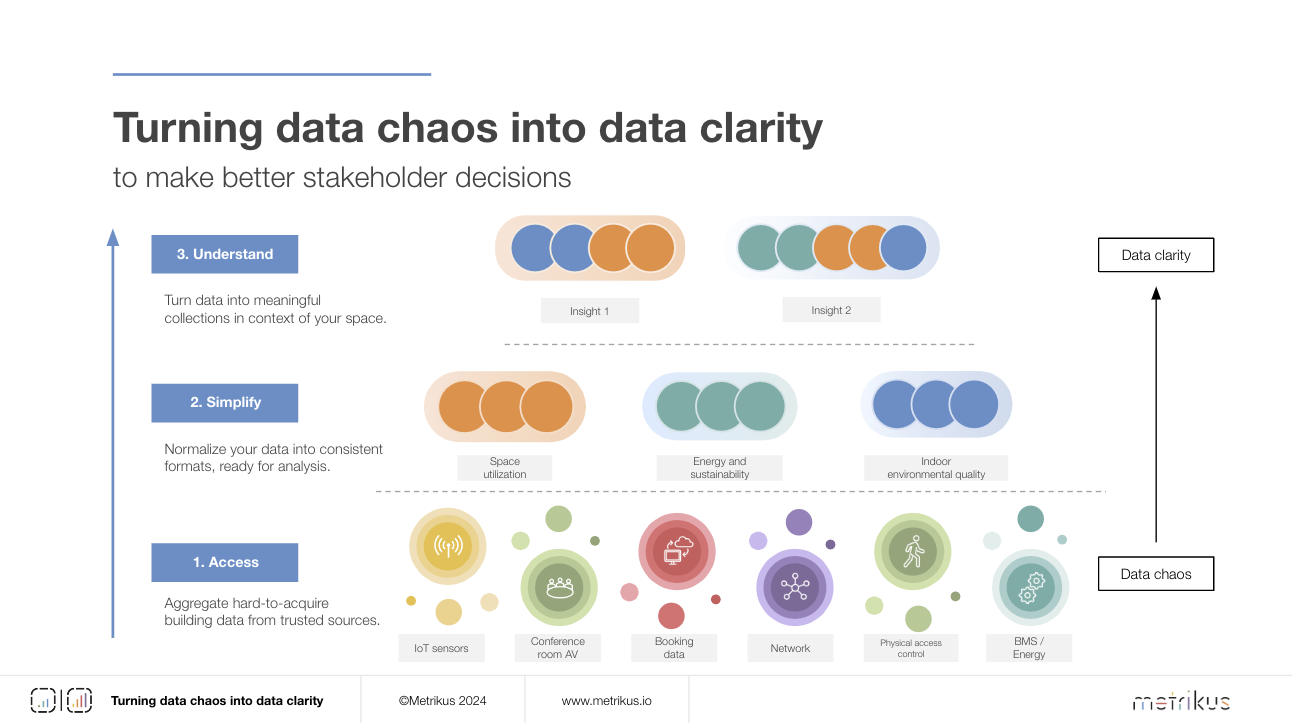 Turning data chaos into data clarity

to make better stakeholder decisions

3. Understand

Turn data into meaningful collections in context of your space.

Insight 1

Insight 2

Data clarity

2. Simplify

Normalize your data into consistent formats, ready for analysis.

Space utilization

Energy and sustainability

Indoor environmental quality

1. Access

Aggregate hard-to-acquire building data from trusted sources.

IoT sensors

Conference room AV

Booking data

Network

Physical access control

BMS / Energy

Data chaos

Turning data chaos into data clarity

©Metrikus 2024

www.metrikus.io

metrikus